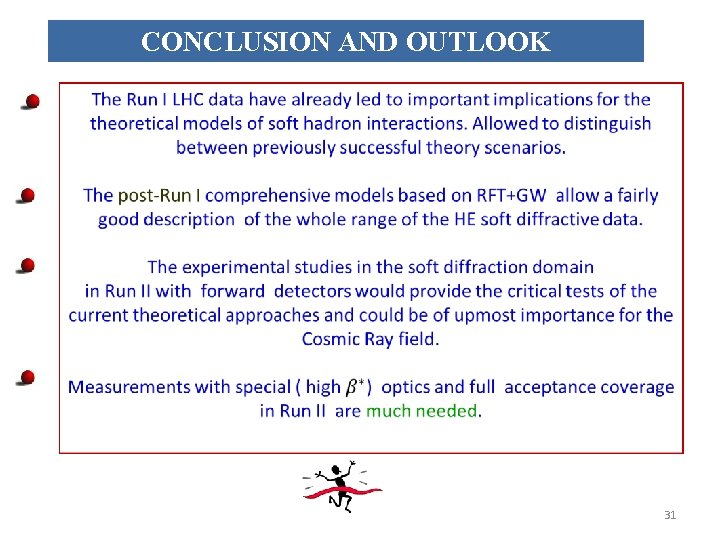 CONCLUSION AND OUTLOOK

The Run I LHC data have already led to important implications for the theoretical models of soft hadron interactions. Allowed to distinguish between previously successful theory scenarios.

The post-Run I comprehensive models based on RFT+GW allow a fairly good description of the whole range of the HE soft diffractive data.

The experimental studies in the soft diffraction domain in Run II with forward detectors would provide the critical tests of the current theoretical approaches and could be of upmost importance for the Cosmic Ray field.

Measurements with special ( high $\beta^*$ ) optics and full acceptance coverage in Run II are much needed.

31